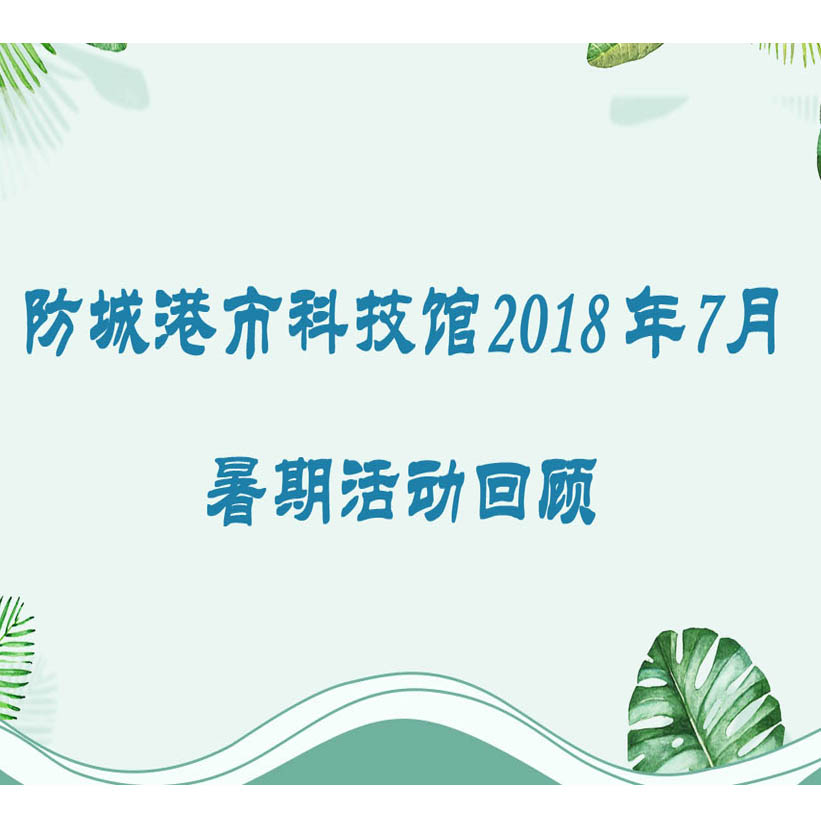 防城港市科技馆2018年7月

暑期活动回顾